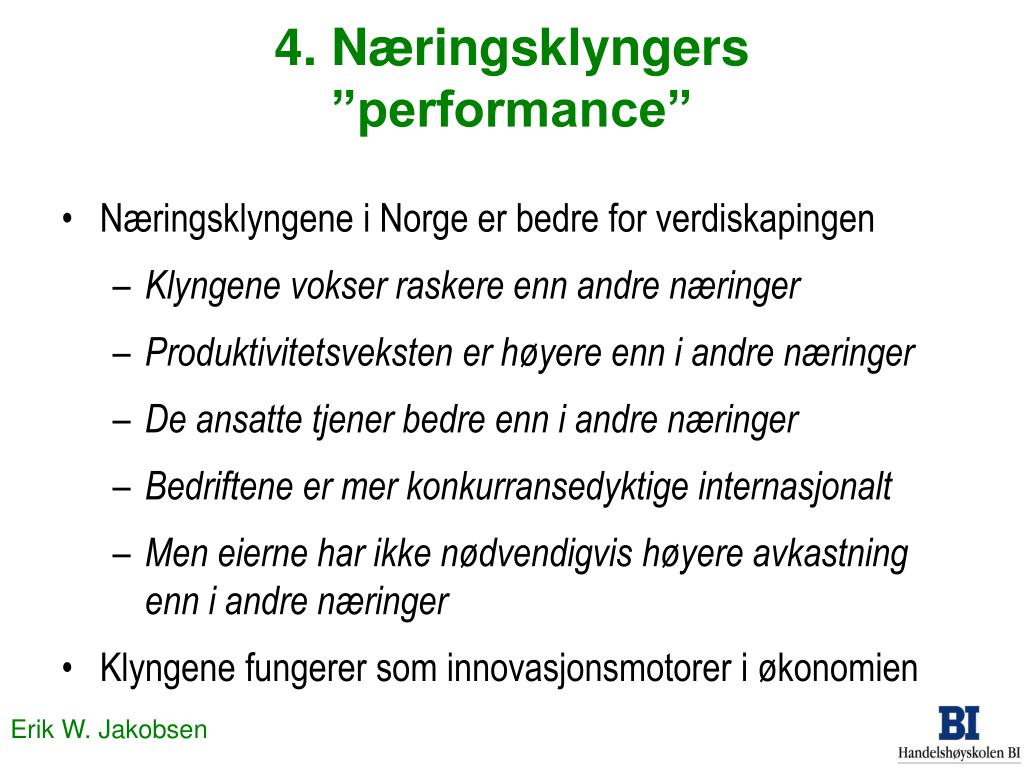 4. Næringsklyngers ”performance”

• Næringsklyngene i Norge er bedre for verdiskapingen
– Klyngene vokser raskere enn andre næringer
– Produktivitetsveksten er høyere enn i andre næringer
– De ansatte tjener bedre enn i andre næringer
– Bedriftene er mer konkurransedyktige internasjonalt
– Men eierne har ikke nødvendigvis høyere avkastning enn i andre næringer
• Klyngene fungerer som innovasjonsmotorer i økonomien

Erik W. Jakobsen

BI
Handelshøyskolen BI